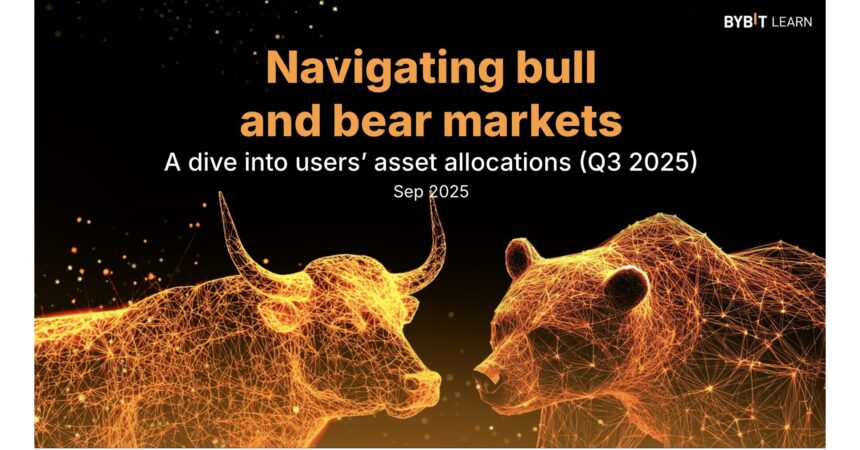 BYBIT LEARN

Navigating bull and bear markets

A dive into users' asset allocations (Q3 2025)

Sep 2025